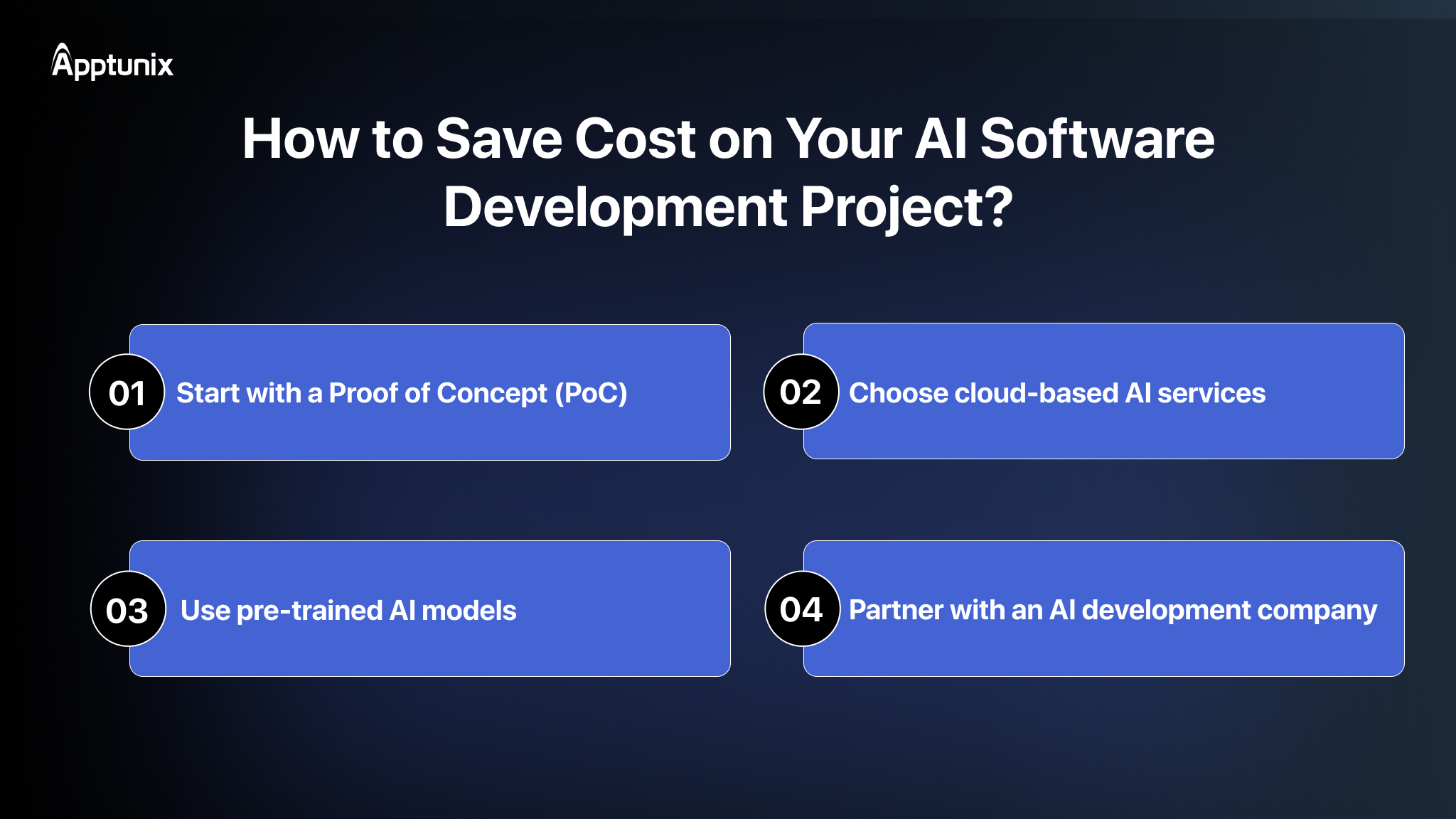 Apptunix

How to Save Cost on Your AI Software Development Project?

01 Start with a Proof of Concept (PoC)

02 Choose cloud-based AI services

03 Use pre-trained AI models

04 Partner with an AI development company